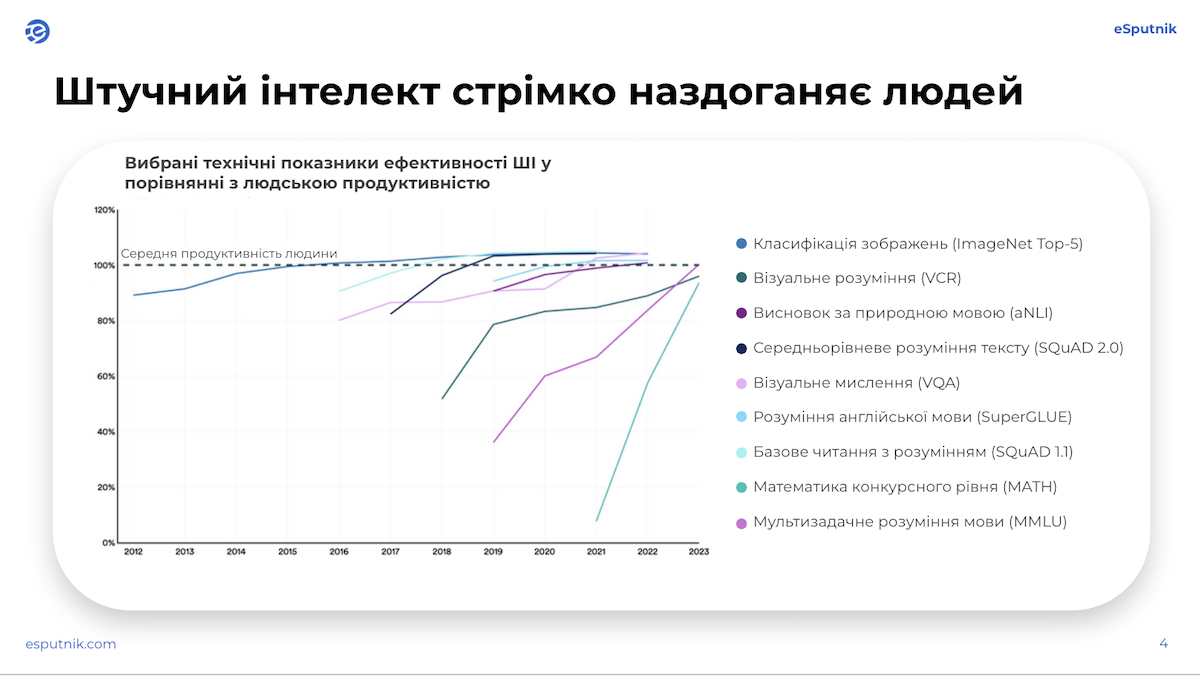 eSputnik

Штучний інтелект стрімко наздоганяє людей

Вибрані технічні показники ефективності ШІ у порівнянні з людською продуктивністю

120%
100%
80%
60%
40%
20%
0%

Середня продуктивність людини

2012 2013 2014 2015 2016 2017 2018 2019 2020 2021 2022 2023

Класифікація зображень (ImageNet Top-5)
Візуальне розуміння (VCR)
Висновок за природною мовою (aNLI)
Середньорівневе розуміння тексту (SQuAD 2.0)
Візуальне мислення (VQA)
Розуміння англійської мови (SuperGLUE)
Базове читання з розумінням (SQuAD 1.1)
Математика конкурсного рівня (MATH)
Мультизадачне розуміння мови (MMLU)

esputnik.com

4